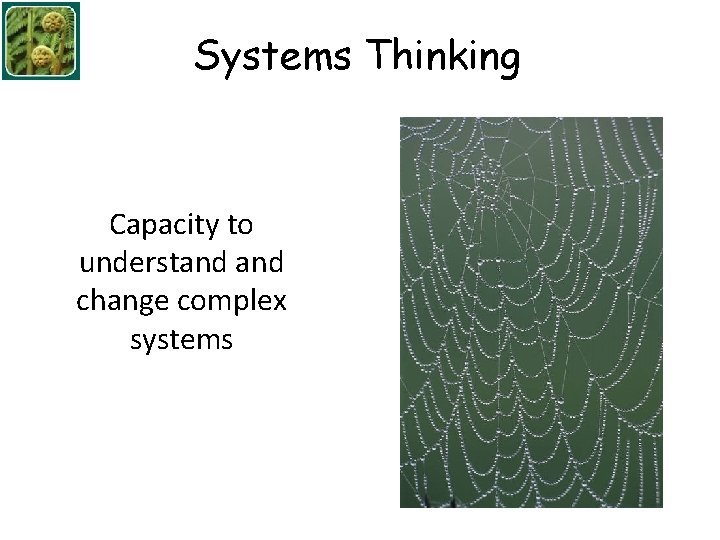 Systems Thinking

Capacity to understand and change complex systems